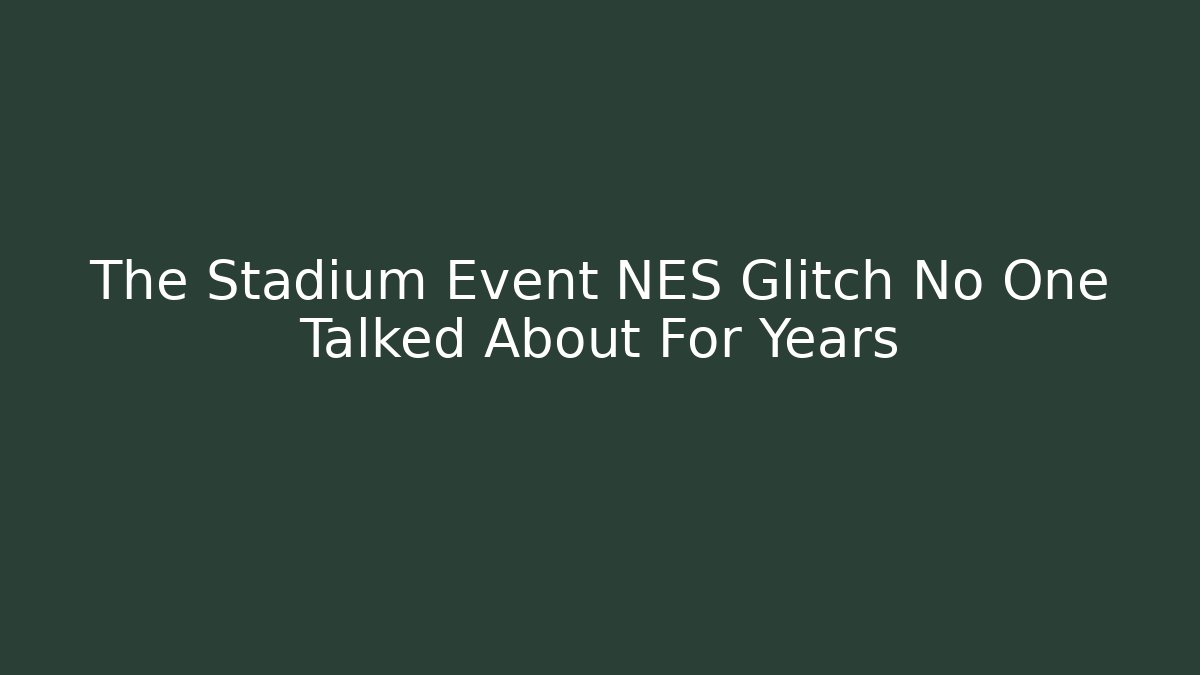 The Stadium Event NES Glitch No One Talked About For Years